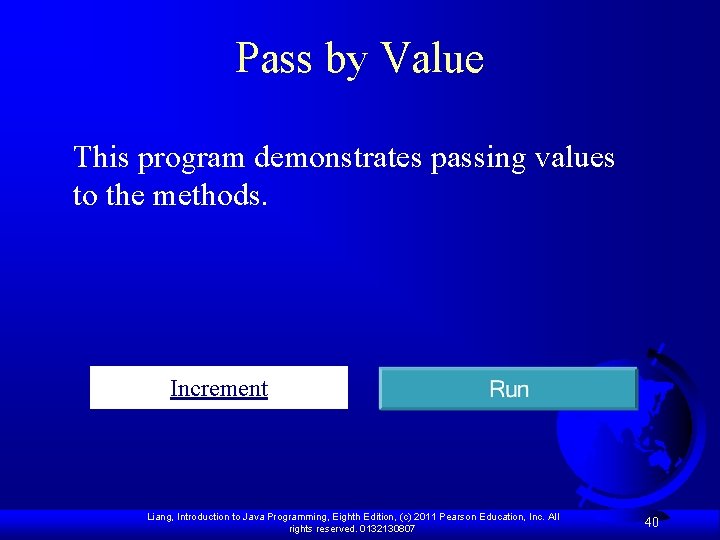 Pass by Value

This program demonstrates passing values to the methods.

Increment

Run

Liang, Introduction to Java Programming, Eighth Edition, (c) 2011 Pearson Education, Inc. All rights reserved. 0132130807

40